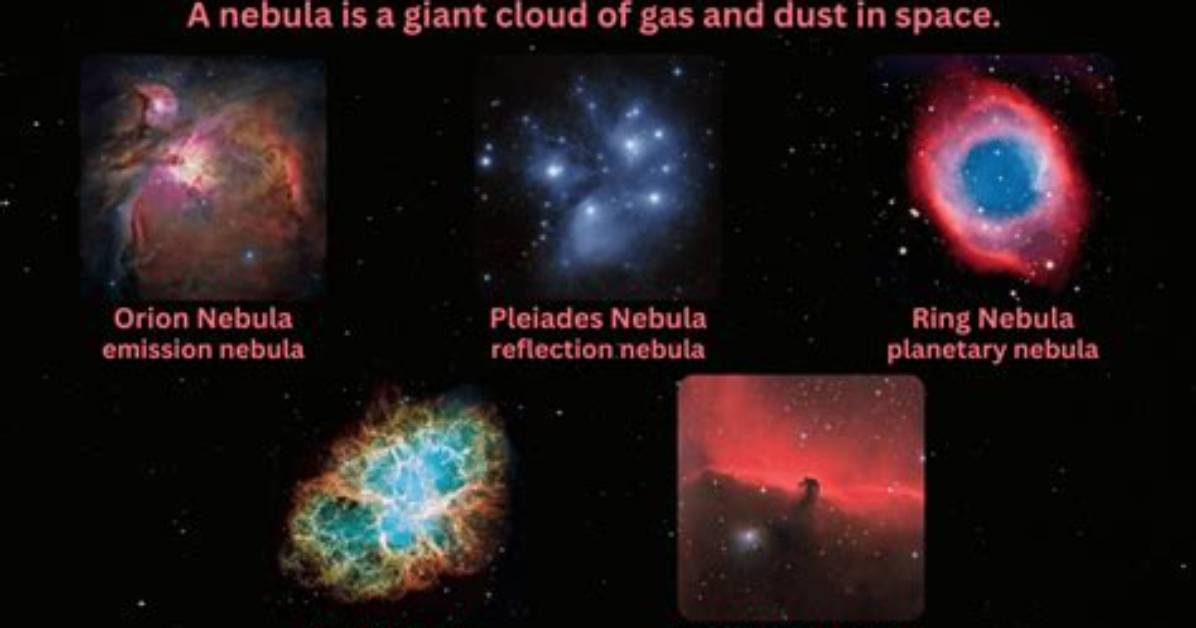 A nebula is a giant cloud of gas and dust in space.

Orion Nebula
emission nebula

Pleiades Nebula
reflection nebula

Ring Nebula
planetary nebula